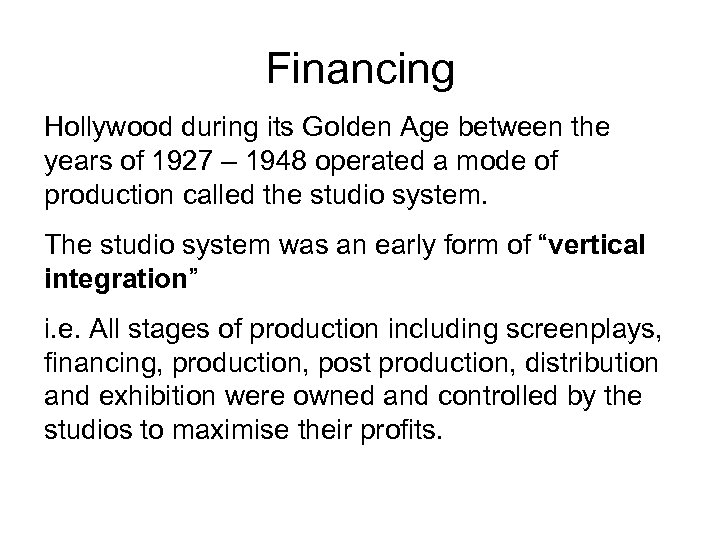 Financing

Hollywood during its Golden Age between the years of 1927 – 1948 operated a mode of production called the studio system.

The studio system was an early form of “vertical integration”

i.e. All stages of production including screenplays, financing, production, post production, distribution and exhibition were owned and controlled by the studios to maximise their profits.